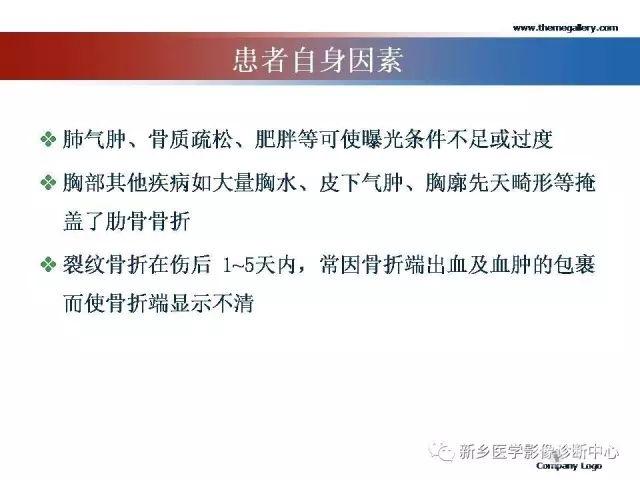 www.themegallery.com

患者自身因素

❖ 肺气肿、骨质疏松、肥胖等可使曝光条件不足或过度

❖ 胸部其他疾病如大量胸水、皮下气肿、胸廓先天畸形等掩盖了肋骨骨折

❖ 裂纹骨折在伤后 1~5天内，常因骨折端出血及血肿的包裹而使骨折端显示不清

新乡医学影像诊断中心

Company Logo